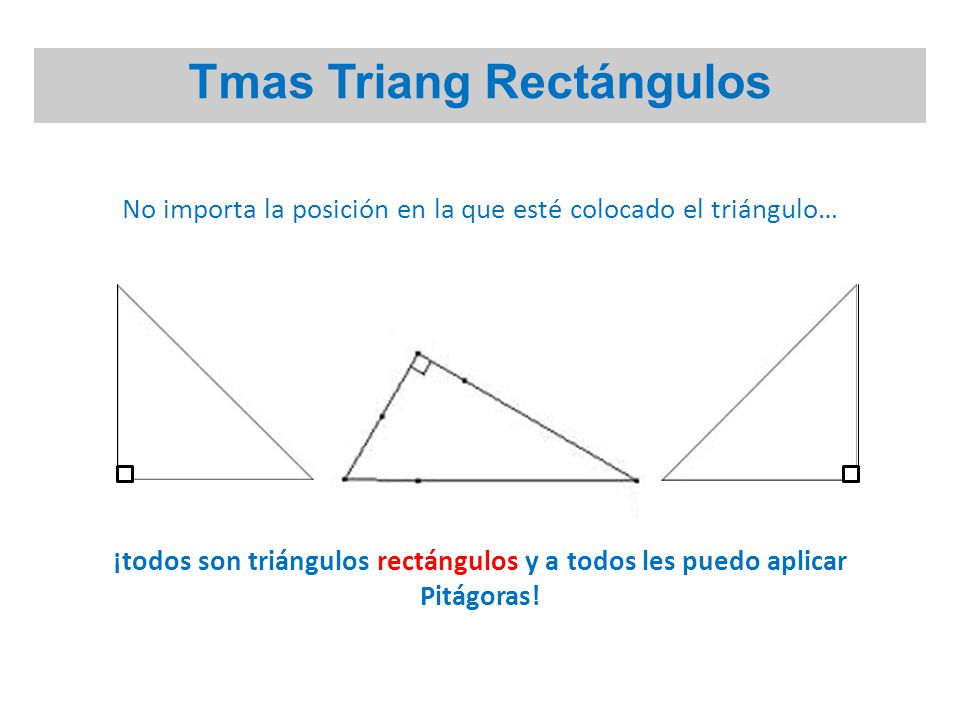 Tmas Triang Rectángulos

No importa la posición en la que esté colocado el triángulo…

¡todos son triángulos rectángulos y a todos les puedo aplicar Pitágoras!